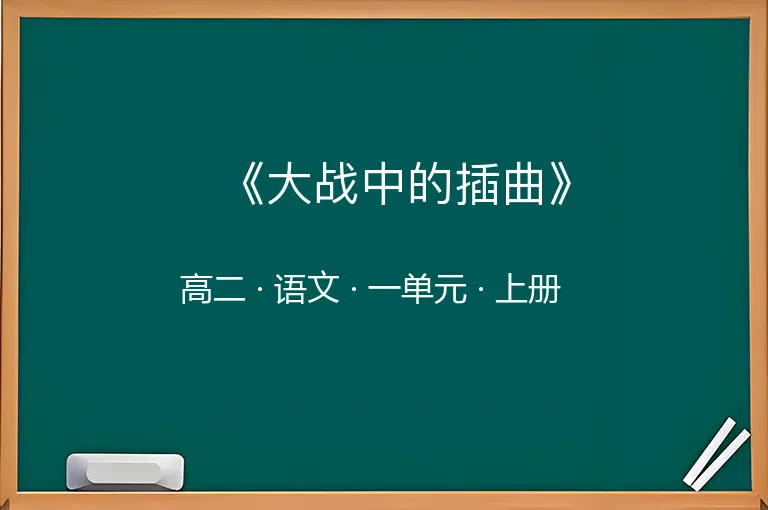 《大战中的插曲》

高二 · 语文 · 一单元 · 上册